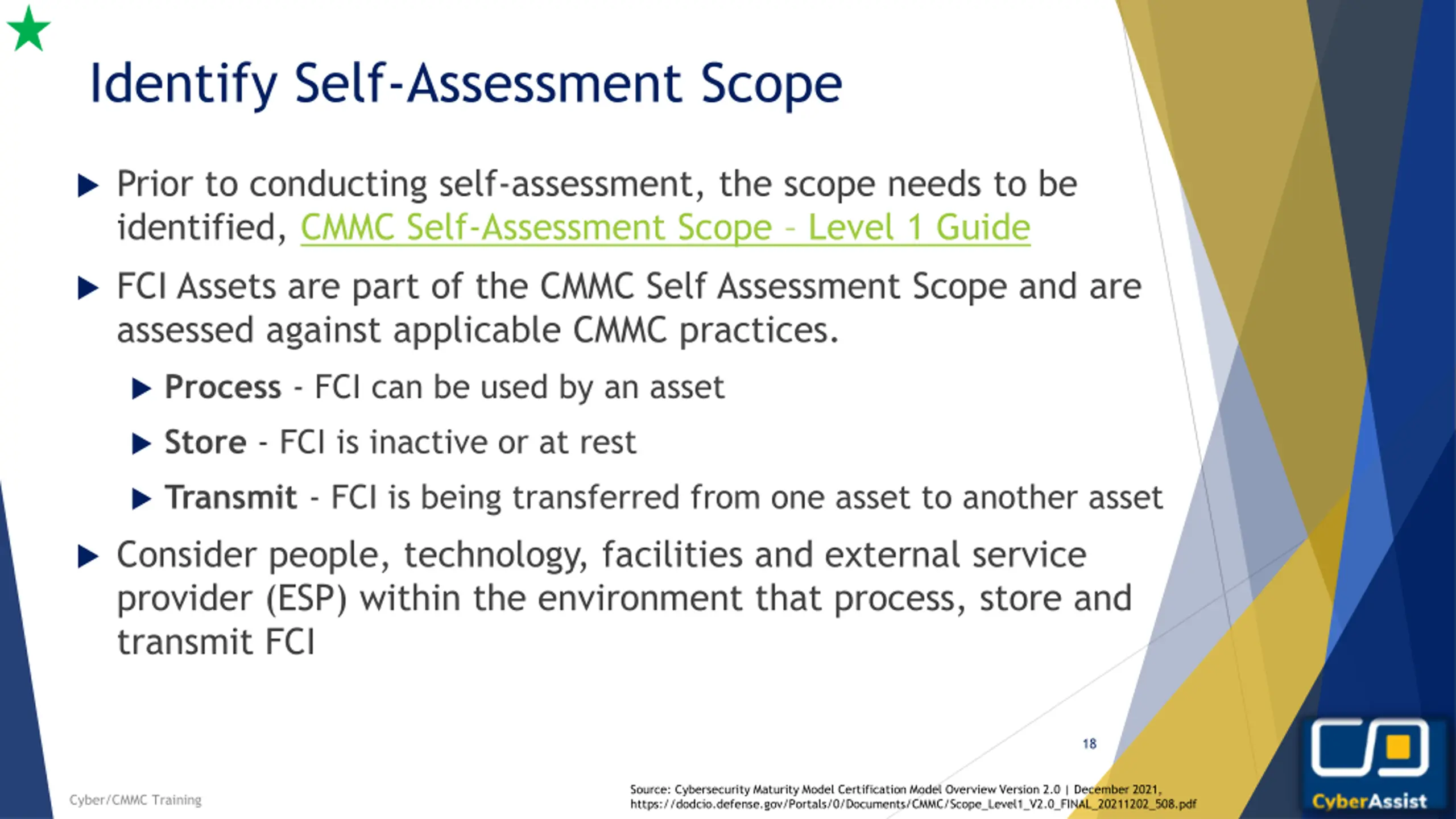 Identify Self-Assessment Scope

Prior to conducting self-assessment, the scope needs to be identified, CMMC Self-Assessment Scope – Level 1 Guide

FCI Assets are part of the CMMC Self Assessment Scope and are assessed against applicable CMMC practices.

Process - FCI can be used by an asset

Store - FCI is inactive or at rest

Transmit - FCI is being transferred from one asset to another asset

Consider people, technology, facilities and external service provider (ESP) within the environment that process, store and transmit FCI

18

Cyber/CMMC Training

Source: Cybersecurity Maturity Model Certification Model Overview Version 2.0 | December 2021, https://dodcio.defense.gov/Portals/0/Documents/CMMC/Scope_Level1_V2.0_FINAL_20211202_508.pdf

CyberAssist